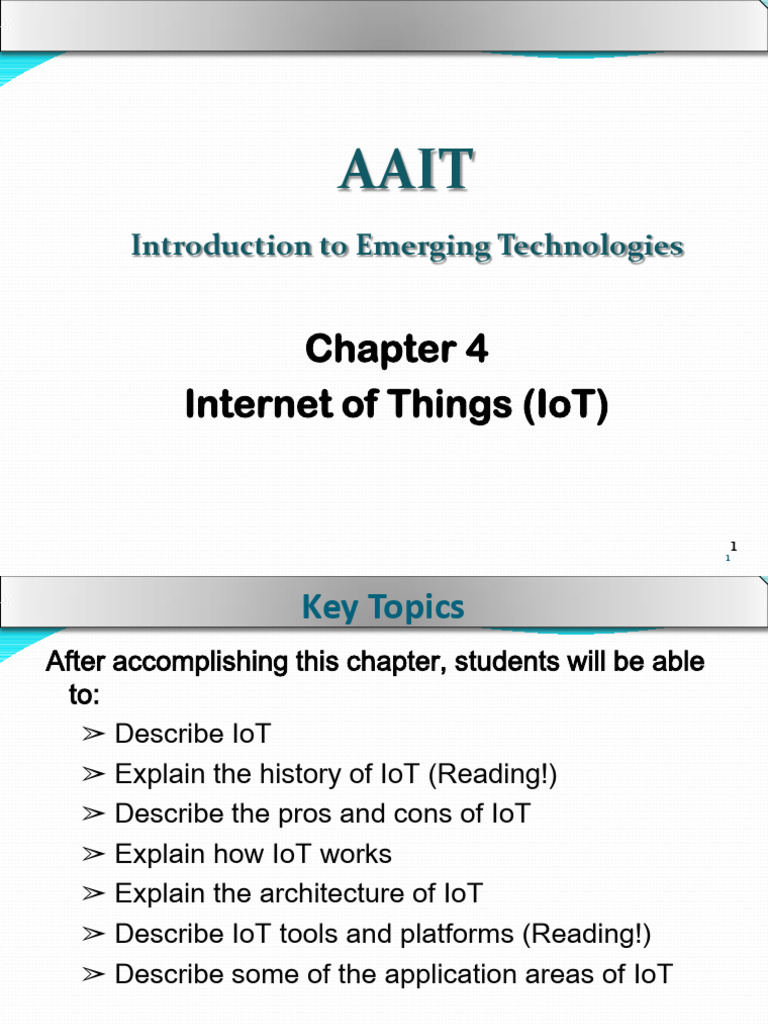 AAIT

Introduction to Emerging Technologies

Chapter 4
Internet of Things (IoT)

1
1

Key Topics

After accomplishing this chapter, students will be able to:

➢ Describe IoT
➢ Explain the history of IoT (Reading!)
➢ Describe the pros and cons of IoT
➢ Explain how IoT works
➢ Explain the architecture of IoT
➢ Describe IoT tools and platforms (Reading!)
➢ Describe some of the application areas of IoT